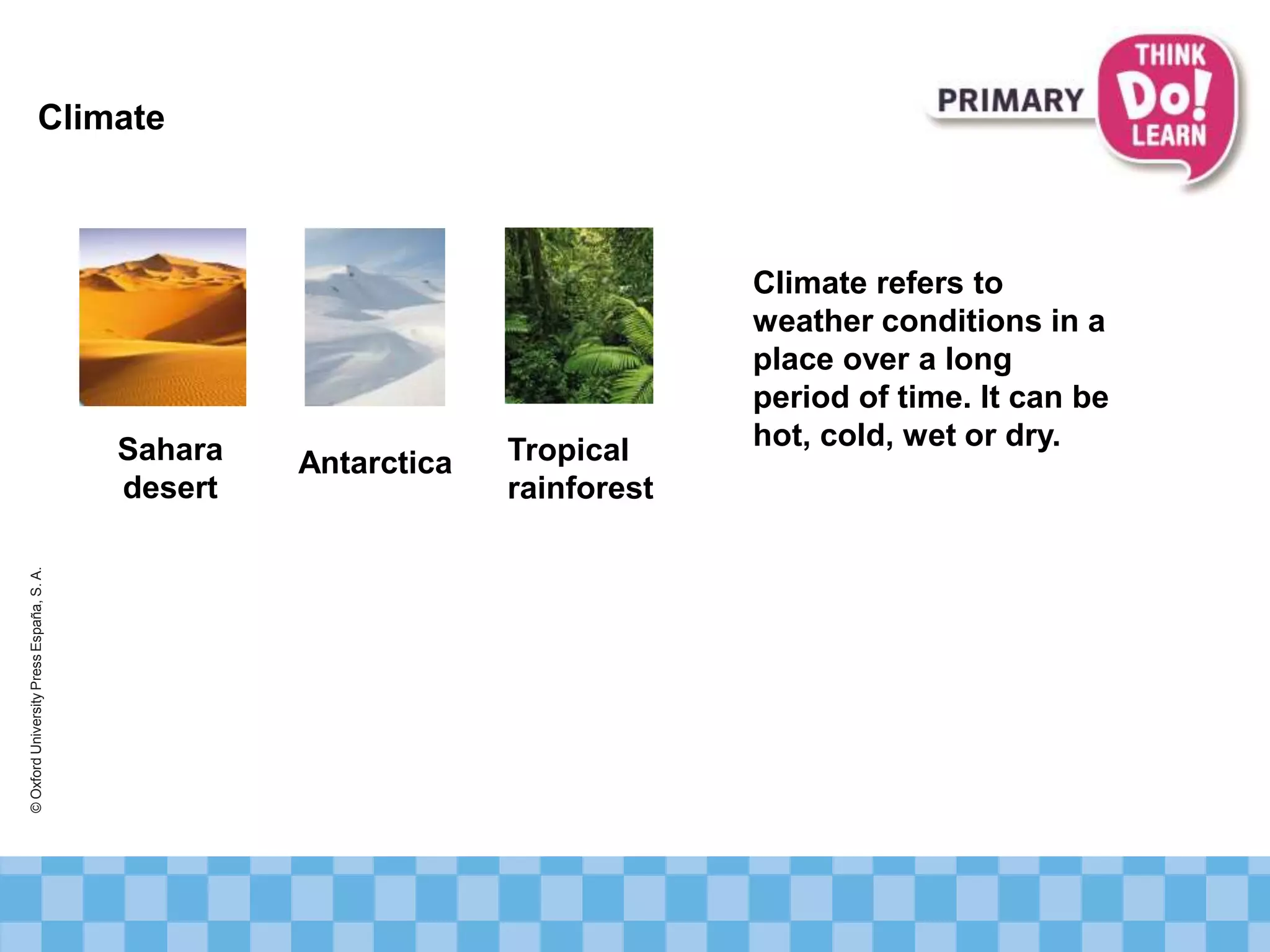 Climate

PRIMARY THINK Do! LEARN

Sahara desert

Antarctica

Tropical rainforest

Climate refers to weather conditions in a place over a long period of time. It can be hot, cold, wet or dry.

© Oxford University Press España, S. A.